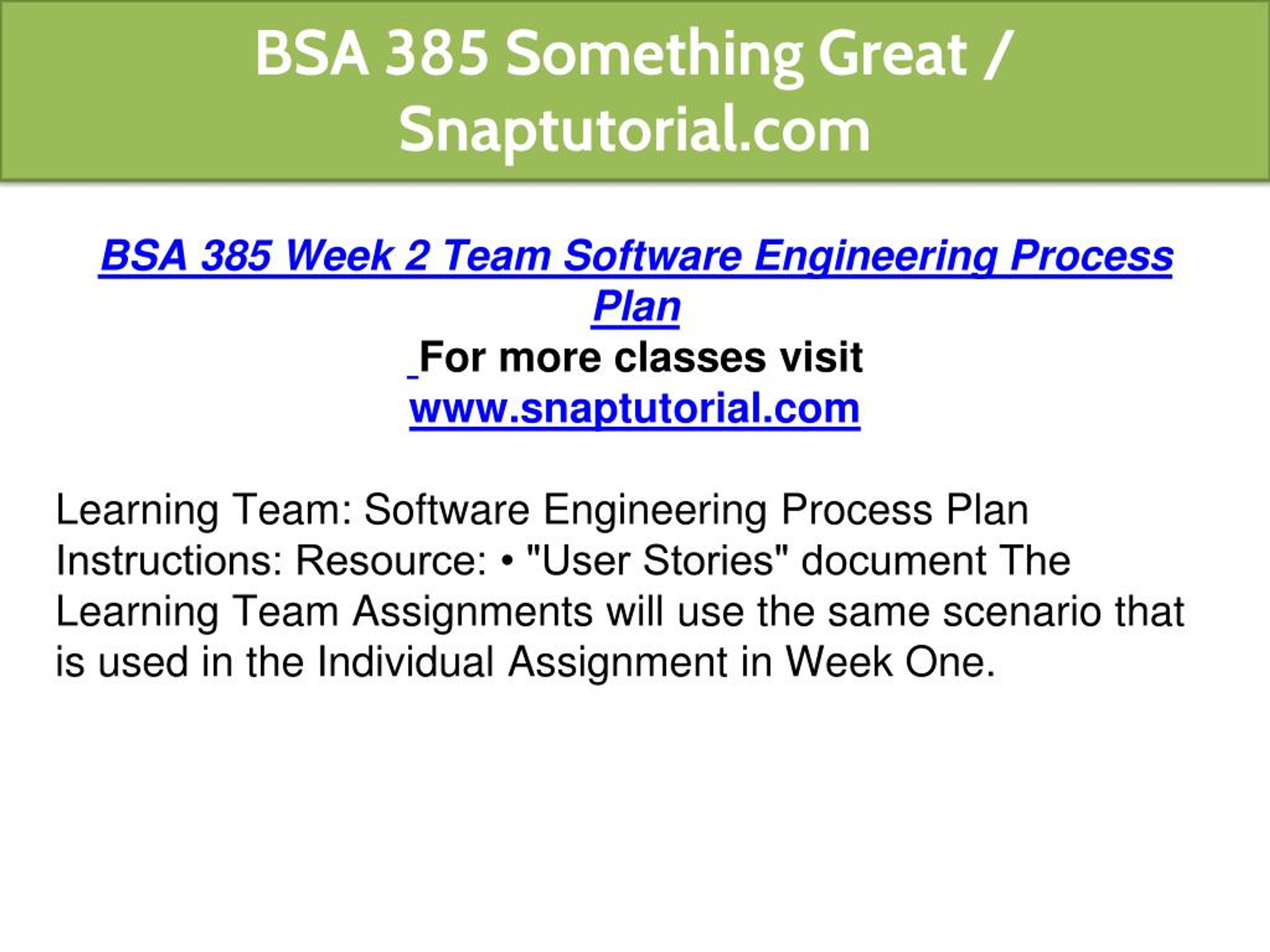 BSA 385 Something Great / Snaptutorial.com

BSA 385 Week 2 Team Software Engineering Process Plan

For more classes visit
www.snaptutorial.com

Learning Team: Software Engineering Process Plan Instructions: Resource: • "User Stories" document The Learning Team Assignments will use the same scenario that is used in the Individual Assignment in Week One.